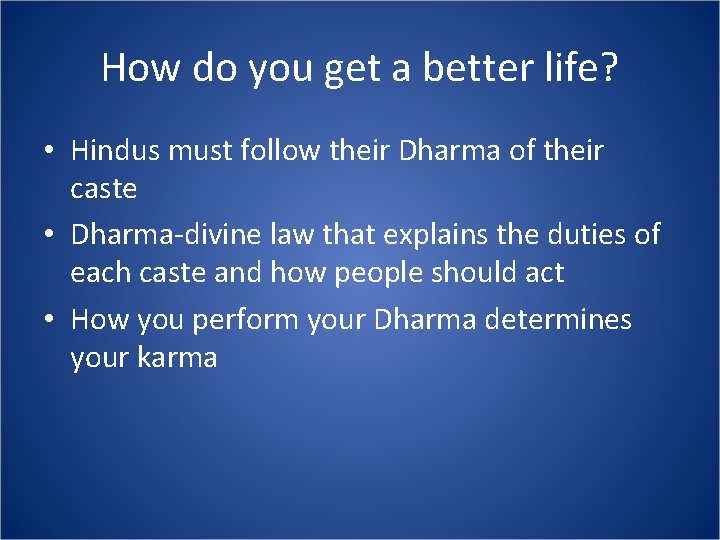 How do you get a better life?

• Hindus must follow their Dharma of their caste

• Dharma-divine law that explains the duties of each caste and how people should act

• How you perform your Dharma determines your karma